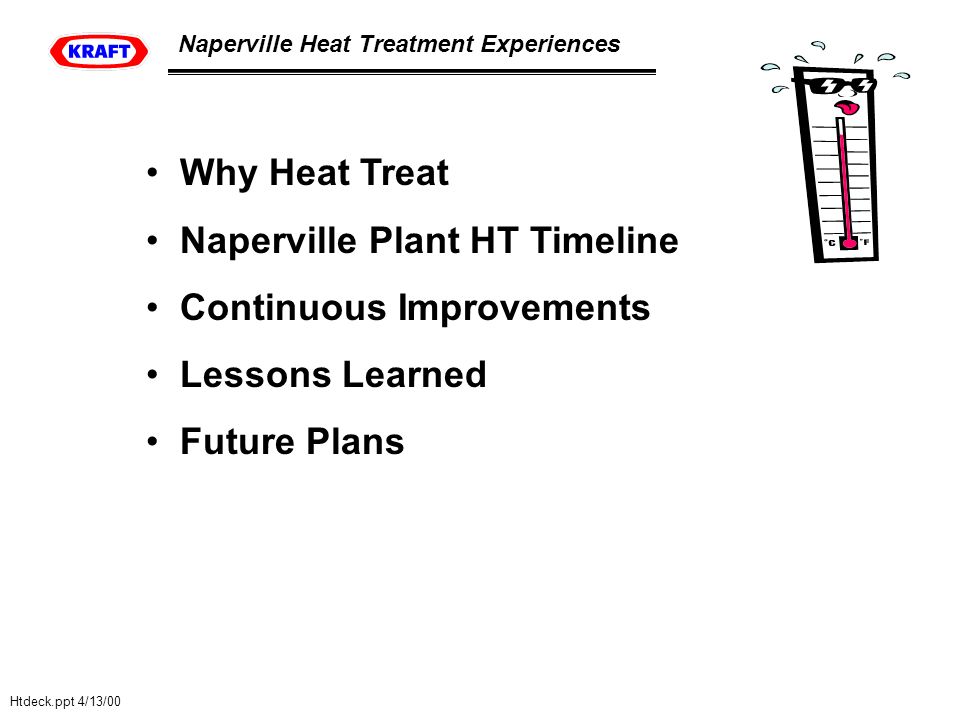 KRAFT

Naperville Heat Treatment Experiences

°C °F

• Why Heat Treat
• Naperville Plant HT Timeline
• Continuous Improvements
• Lessons Learned
• Future Plans

Htdeck.ppt 4/13/00